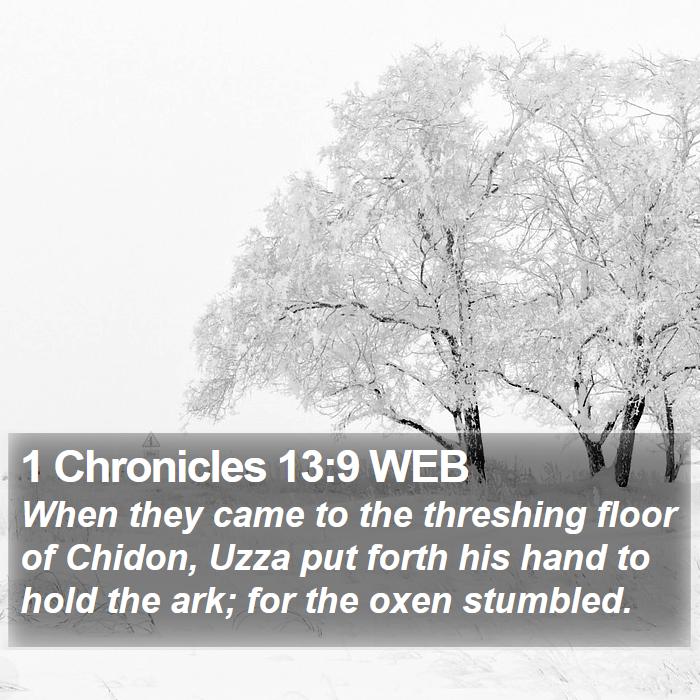 1 Chronicles 13:9 WEB

When they came to the threshing floor of Chidon, Uzza put forth his hand to hold the ark; for the oxen stumbled.